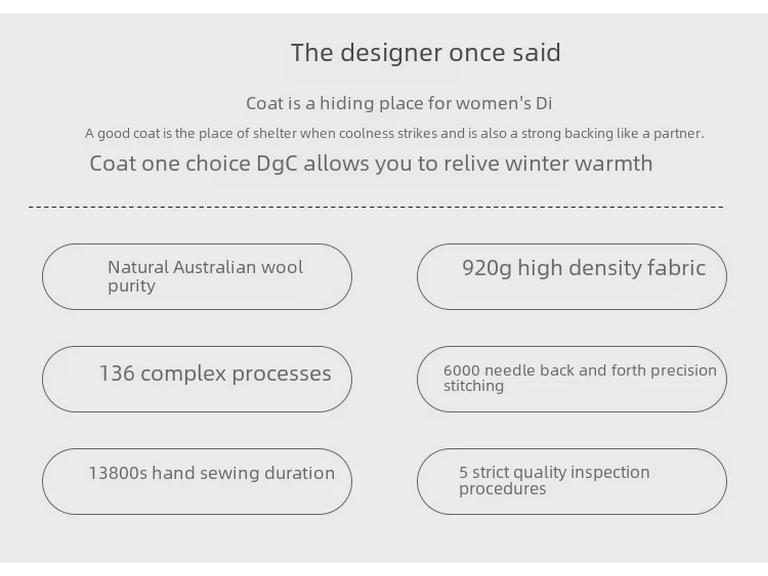 The designer once said

Coat is a hiding place for women's Di

A good coat is the place of shelter when coolness strikes and is also a strong backing like a partner.

Coat one choice DgC allows you to relive winter warmth

Natural Australian wool purity

920g high density fabric

136 complex processes

6000 needle back and forth precision stitching

13800s hand sewing duration

5 strict quality inspection procedures